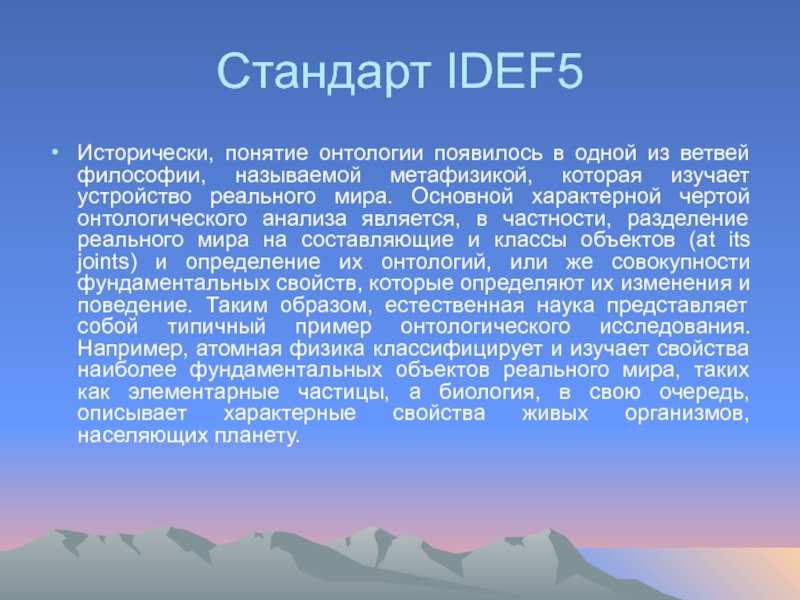 Стандарт IDEF5

• Исторически, понятие онтологии появилось в одной из ветвей философии, называемой метафизикой, которая изучает устройство реального мира. Основной характерной чертой онтологического анализа является, в частности, разделение реального мира на составляющие и классы объектов (at its joints) и определение их онтологий, или же совокупности фундаментальных свойств, которые определяют их изменения и поведение. Таким образом, естественная наука представляет собой типичный пример онтологического исследования. Например, атомная физика классифицирует и изучает свойства наиболее фундаментальных объектов реального мира, таких как элементарные частицы, а биология, в свою очередь, описывает характерные свойства живых организмов, населяющих планету.